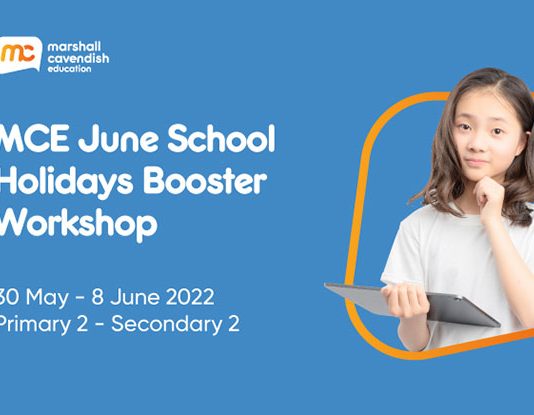 mc marshall cavendish education

MCE June School Holidays Booster Workshop

30 May - 8 June 2022
Primary 2 - Secondary 2